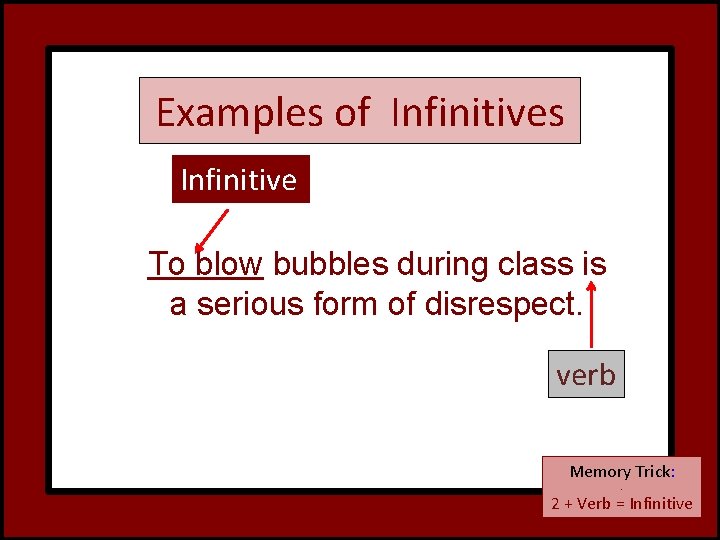 Examples of Infinitives

Infinitive

To blow bubbles during class is a serious form of disrespect.

verb

Memory Trick:

2 + Verb = Infinitive